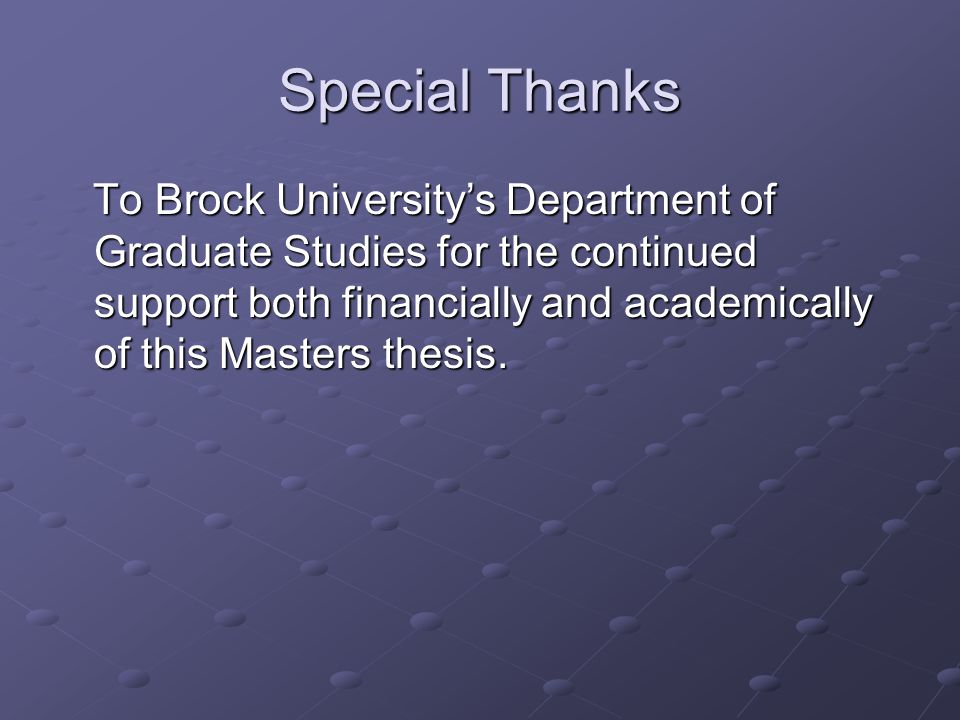 Special Thanks

To Brock University’s Department of Graduate Studies for the continued support both financially and academically of this Masters thesis.